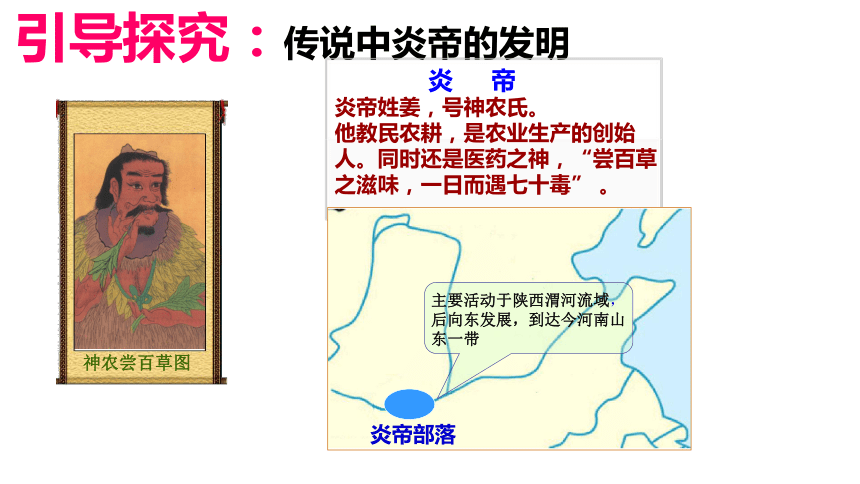 引导探究：传说中炎帝的发明

神农尝百草图

炎　帝

炎帝姓姜，号神农氏。
他教民农耕，是农业生产的创始人。同时还是医药之神，“尝百草之滋味，一日而遇七十毒”。

主要活动于陕西渭河流域，后向东发展，到达今河南山东一带

炎帝部落